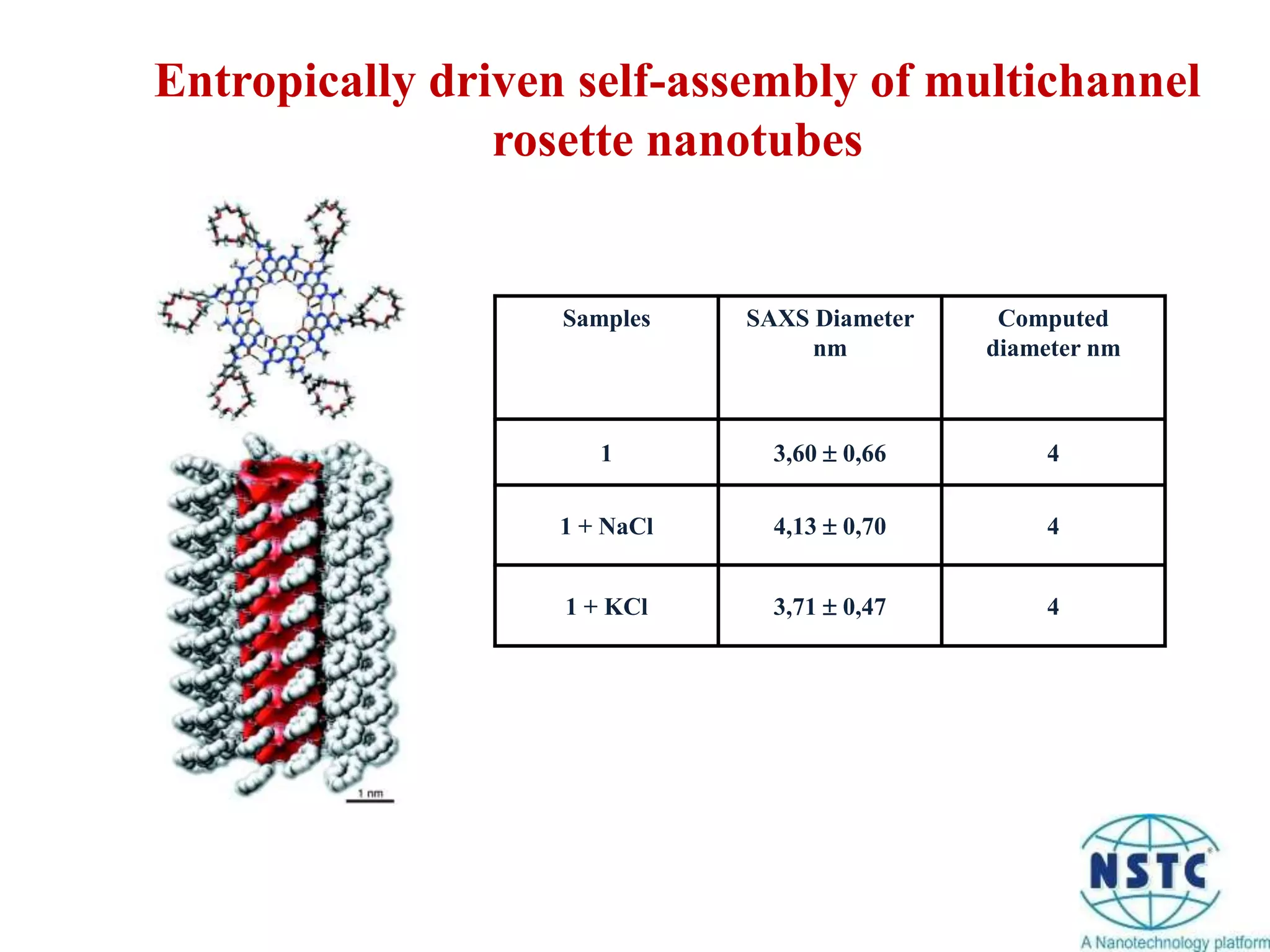 Entropically driven self-assembly of multichannel rosette nanotubes

1 nm

| Samples | SAXS Diameter nm | Computed diameter nm |
|---|---|---|
| 1 | 3,60 ± 0,66 | 4 |
| 1 + NaCl | 4,13 ± 0,70 | 4 |
| 1 + KCl | 3,71 ± 0,47 | 4 |

NSTC
A Nanotechnology platform